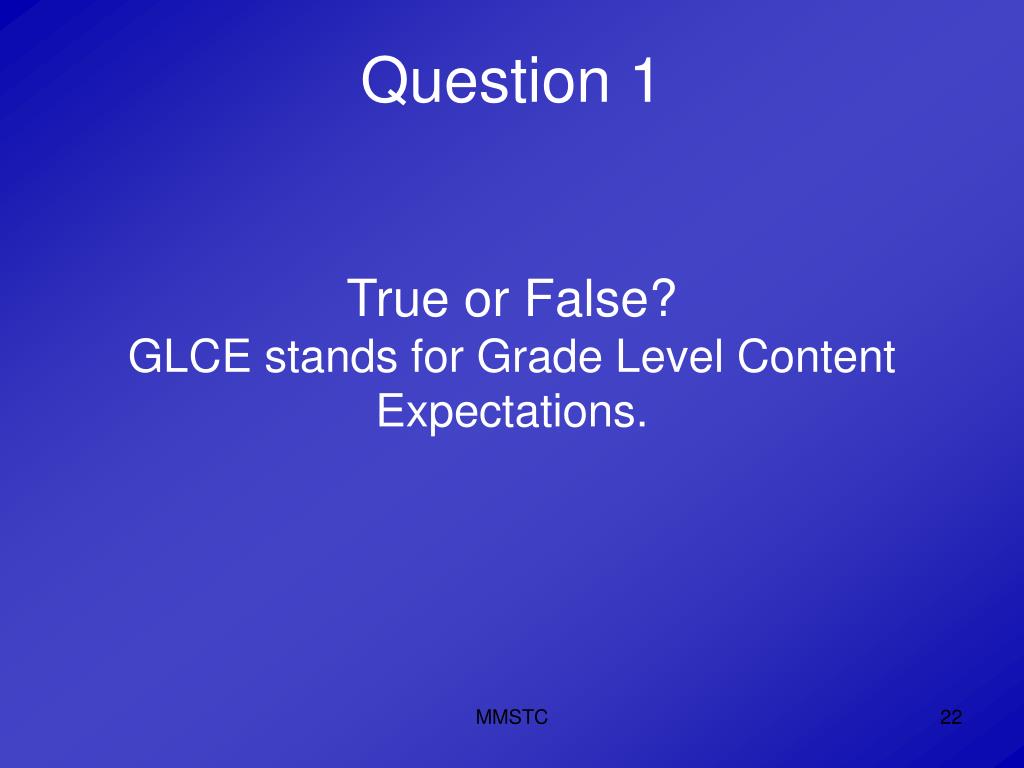 Question 1

True or False?
GLCE stands for Grade Level Content Expectations.

MMSTC

22